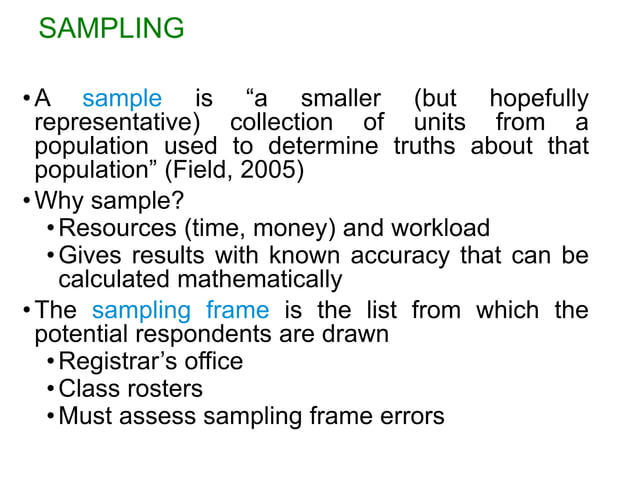 SAMPLING

• A sample is “a smaller (but hopefully representative) collection of units from a population used to determine truths about that population” (Field, 2005)
• Why sample?
  • Resources (time, money) and workload
  • Gives results with known accuracy that can be calculated mathematically
• The sampling frame is the list from which the potential respondents are drawn
  • Registrar’s office
  • Class rosters
  • Must assess sampling frame errors